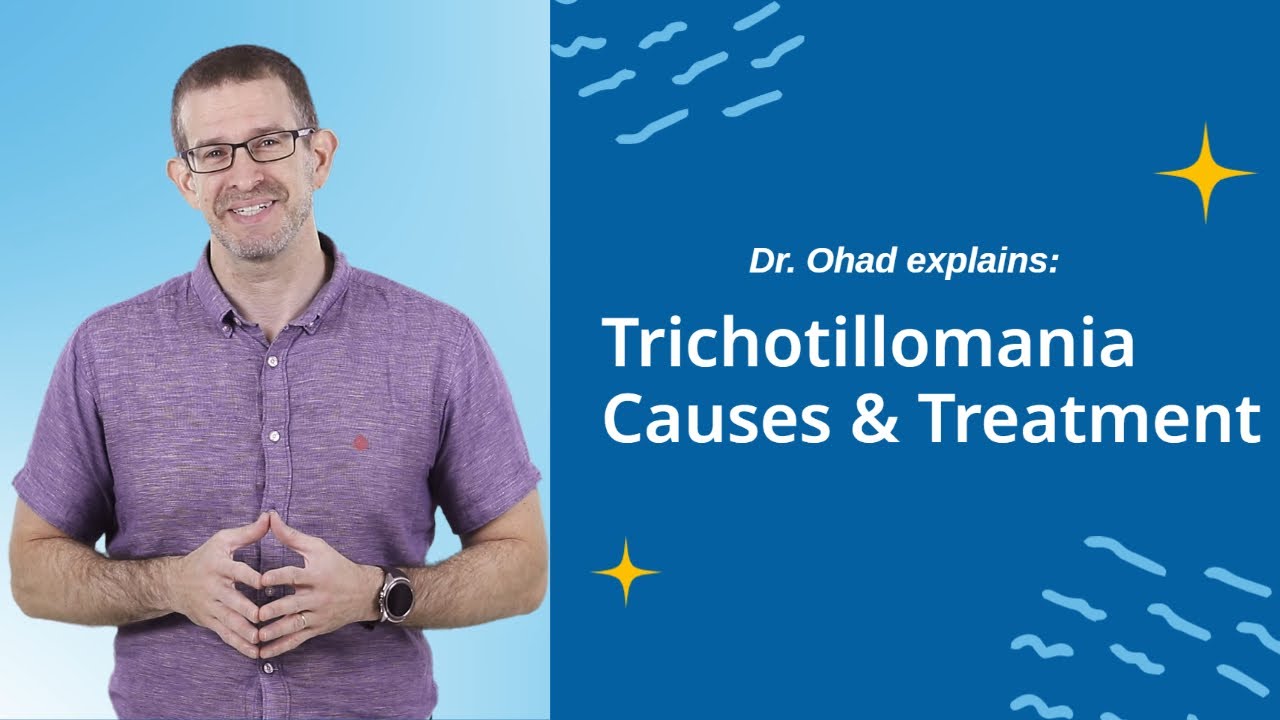 Dr. Ohad explains:

Trichotillomania Causes & Treatment